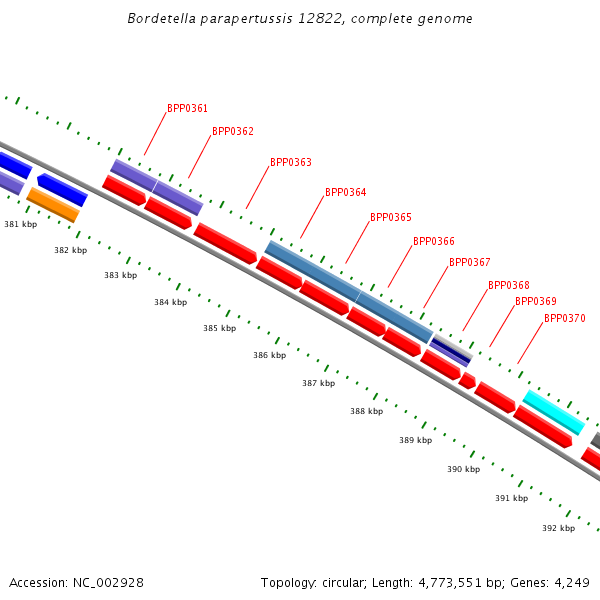 Bordetella parapertussis 12822, complete genome

BPP0361
BPP0362
BPP0363
BPP0364
BPP0365
BPP0366
BPP0367
BPP0368
BPP0369
BPP0370

381 kbp
382 kbp
383 kbp
384 kbp
385 kbp
386 kbp
387 kbp
388 kbp
389 kbp
390 kbp
391 kbp
392 kbp

Accession: NC_002928

Topology: circular; Length: 4,773,551 bp; Genes: 4,249